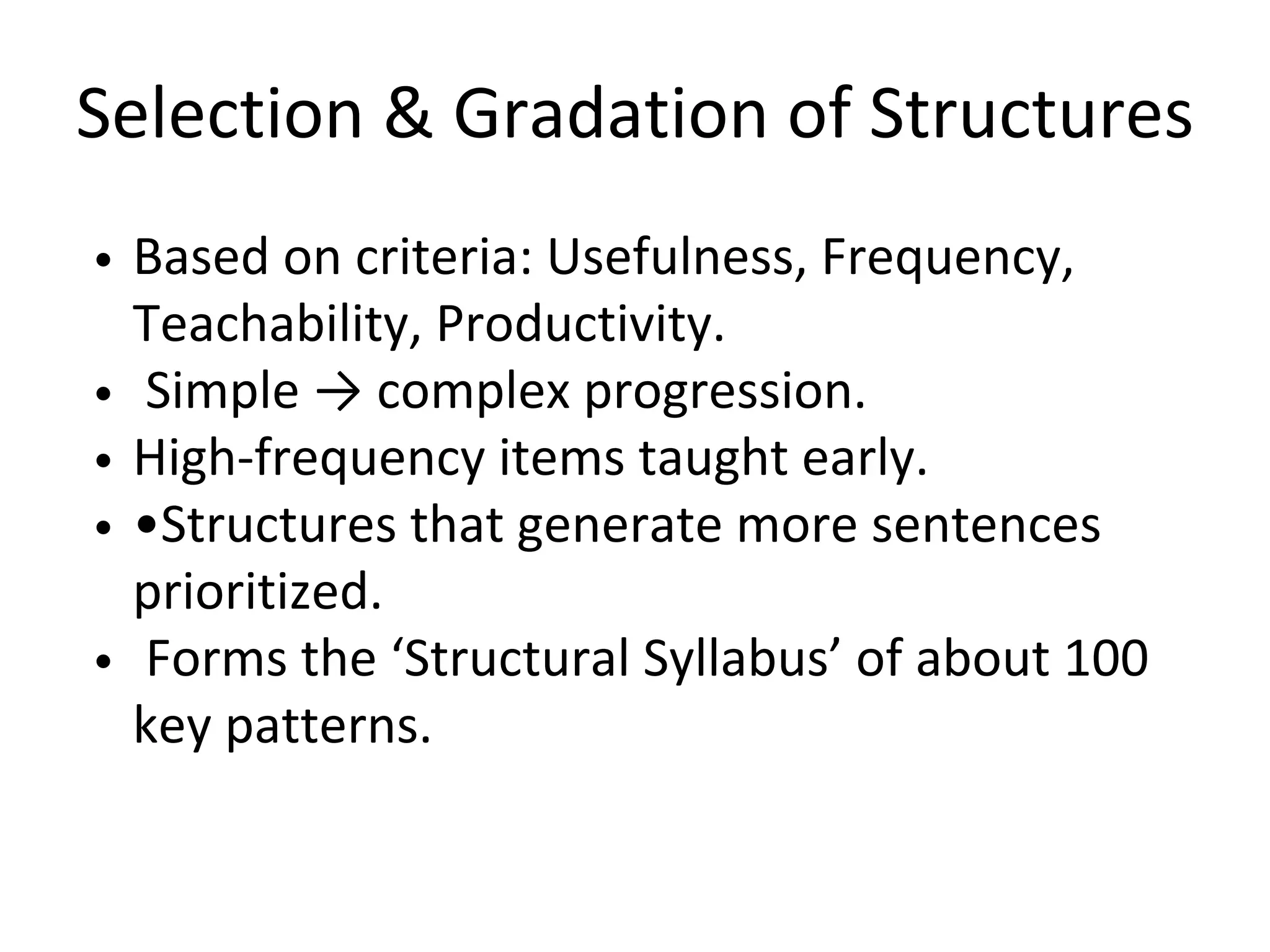 Selection & Gradation of Structures

• Based on criteria: Usefulness, Frequency, Teachability, Productivity.
• Simple → complex progression.
• High-frequency items taught early.
• •Structures that generate more sentences prioritized.
• Forms the ‘Structural Syllabus’ of about 100 key patterns.